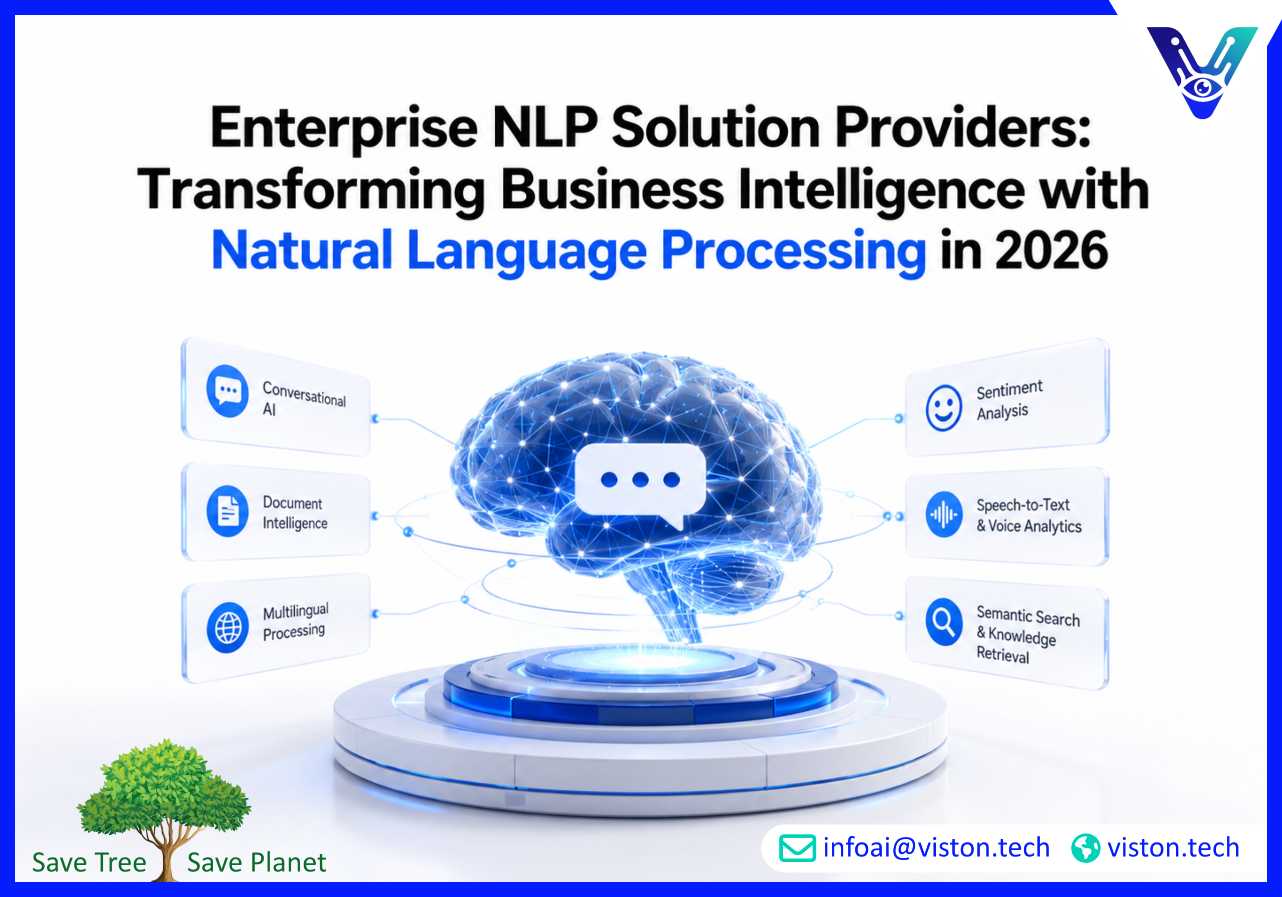 Enterprise NLP Solution Providers: Transforming Business Intelligence with Natural Language Processing in 2026

Conversational AI

Document Intelligence

Multilingual Processing

Sentiment Analysis

Speech-to-Text & Voice Analytics

Semantic Search & Knowledge Retrieval

Save Tree Save Planet

infoai@viston.tech viston.tech